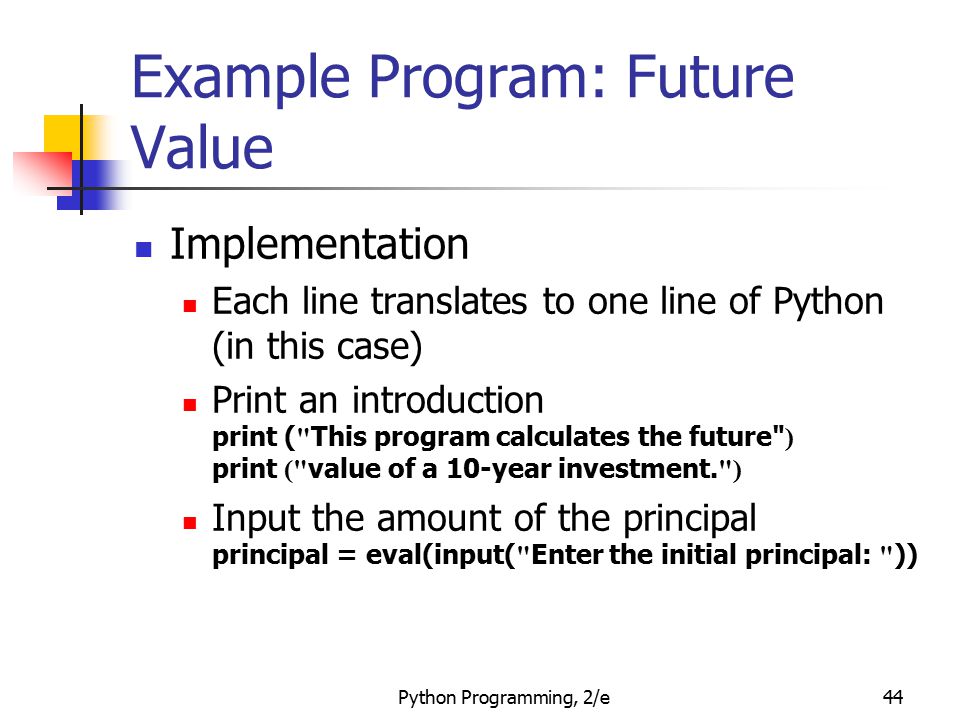 Example Program: Future Value

Implementation

Each line translates to one line of Python (in this case)

Print an introduction
print ("This program calculates the future")
print ("value of a 10-year investment.")

Input the amount of the principal
principal = eval(input("Enter the initial principal: "))

Python Programming, 2/e

44